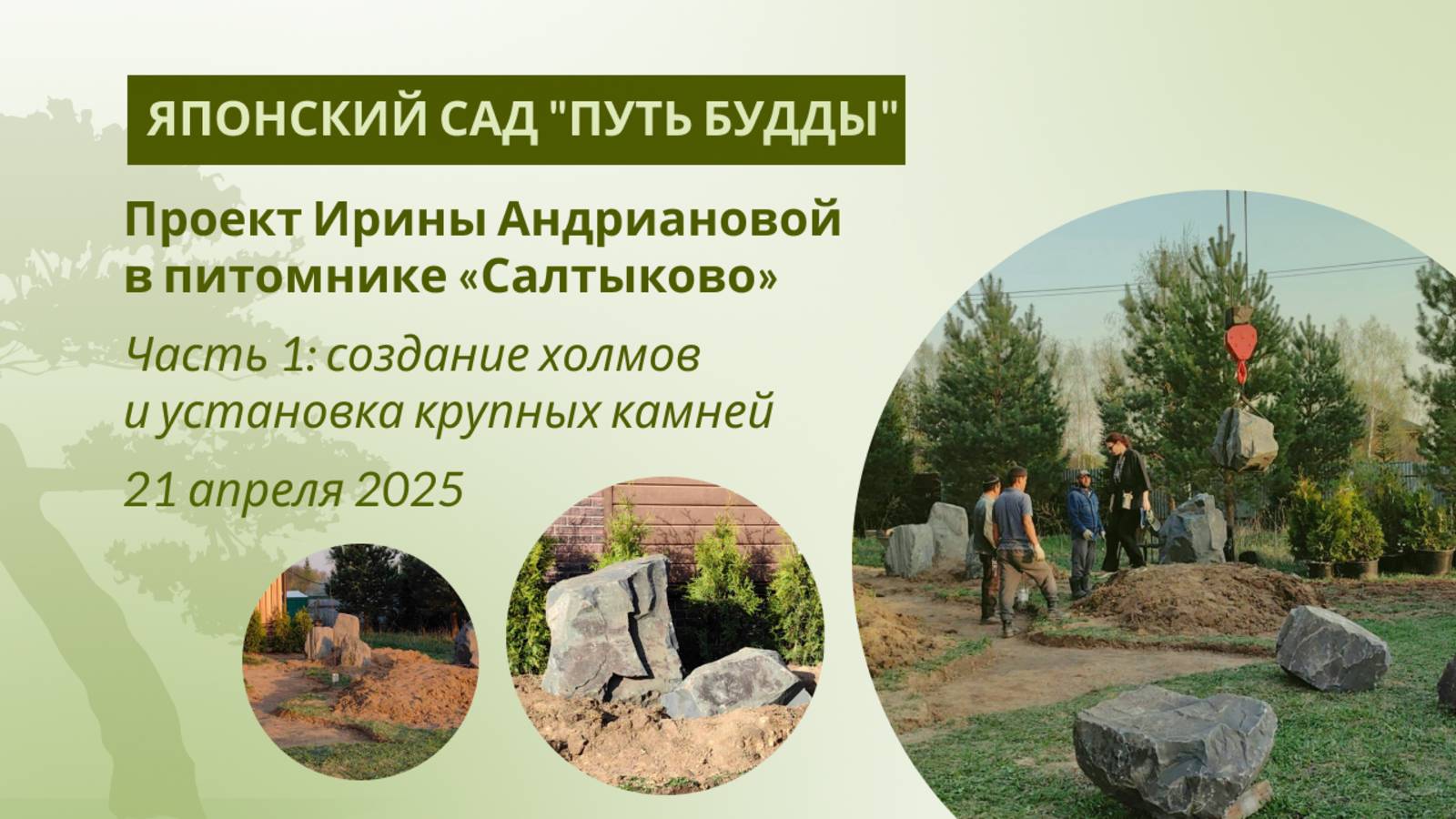 ЯПОНСКИЙ САД "ПУТЬ БУДДЫ"

Проект Ирины Андриановой в питомнике «Салтыково»

Часть 1: создание холмов и установка крупных камней

21 апреля 2025